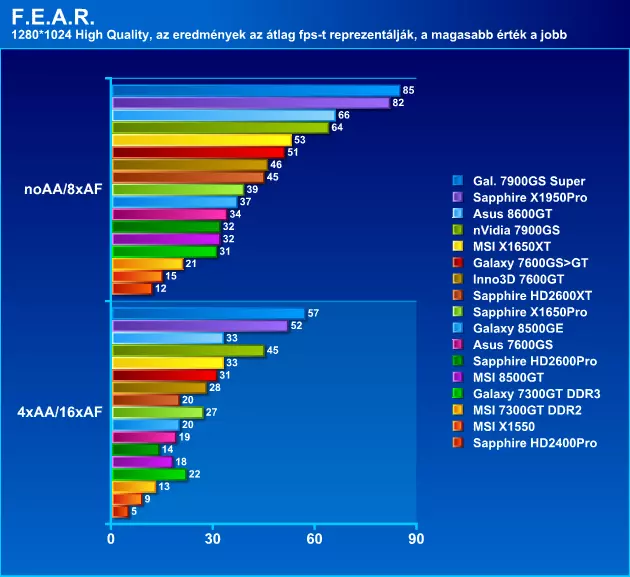 F.E.A.R.
1280*1024 High Quality, az eredmények az átlag fps-t reprezentálják, a magasabb érték a jobb

noAA/8xAF
85
82
66
64
53
51
46
45
39
37
34
32
32
31
21
15
12

4xAA/16xAF
57
52
33
45
33
31
28
20
27
20
19
14
18
22
13
9
5

0
30
60
90

Gal. 7900GS Super
Sapphire X1950Pro
Asus 8600GT
nVidia 7900GS
MSI X1650XT
Galaxy 7600GS>GT
Inno3D 7600GT
Sapphire HD2600XT
Sapphire X1650Pro
Galaxy 8500GE
Asus 7600GS
Sapphire HD2600Pro
MSI 8500GT
Galaxy 7300GT DDR3
MSI 7300GT DDR2
MSI X1550
Sapphire HD2400Pro